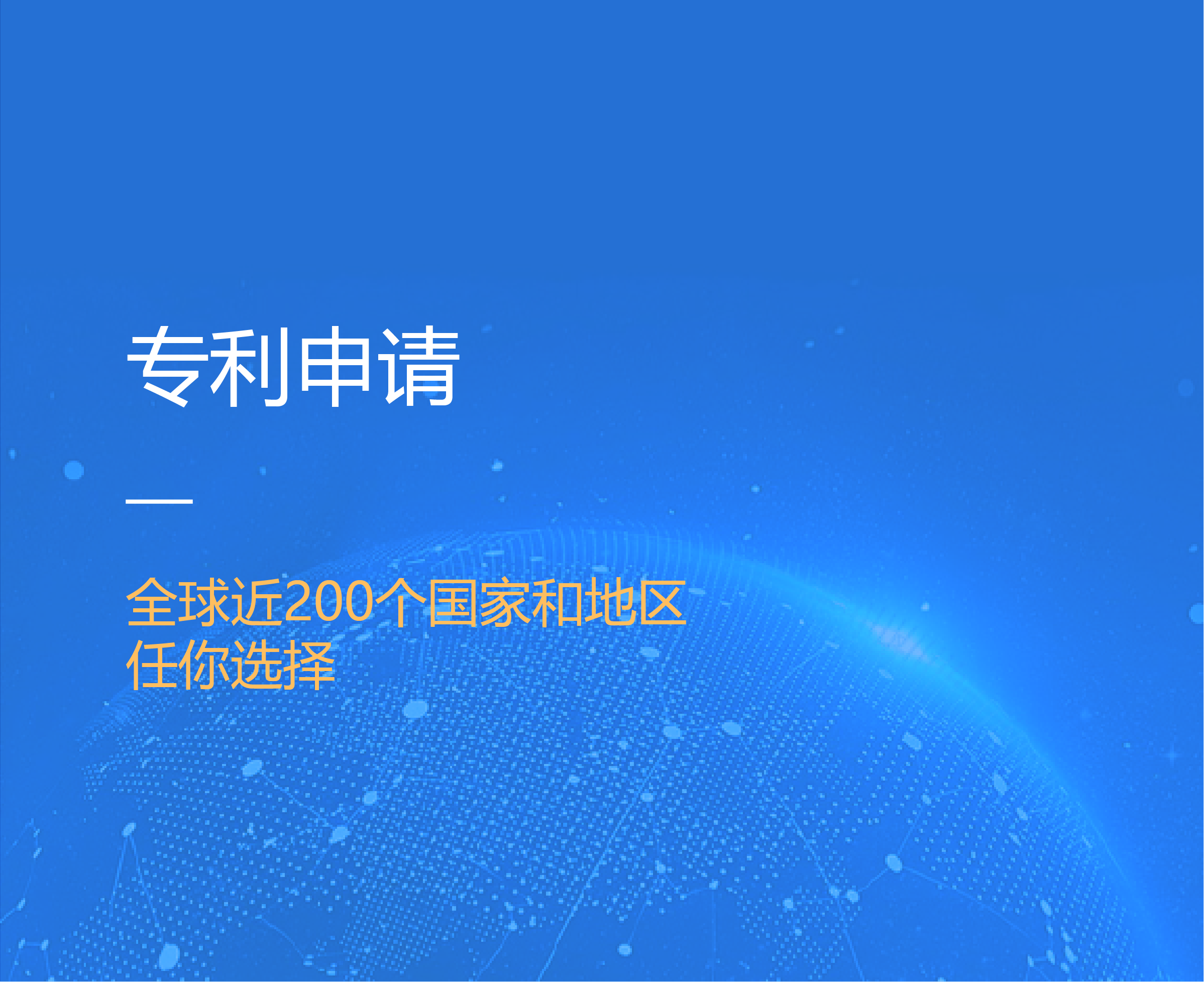 专利申请

全球近200个国家和地区
任你选择